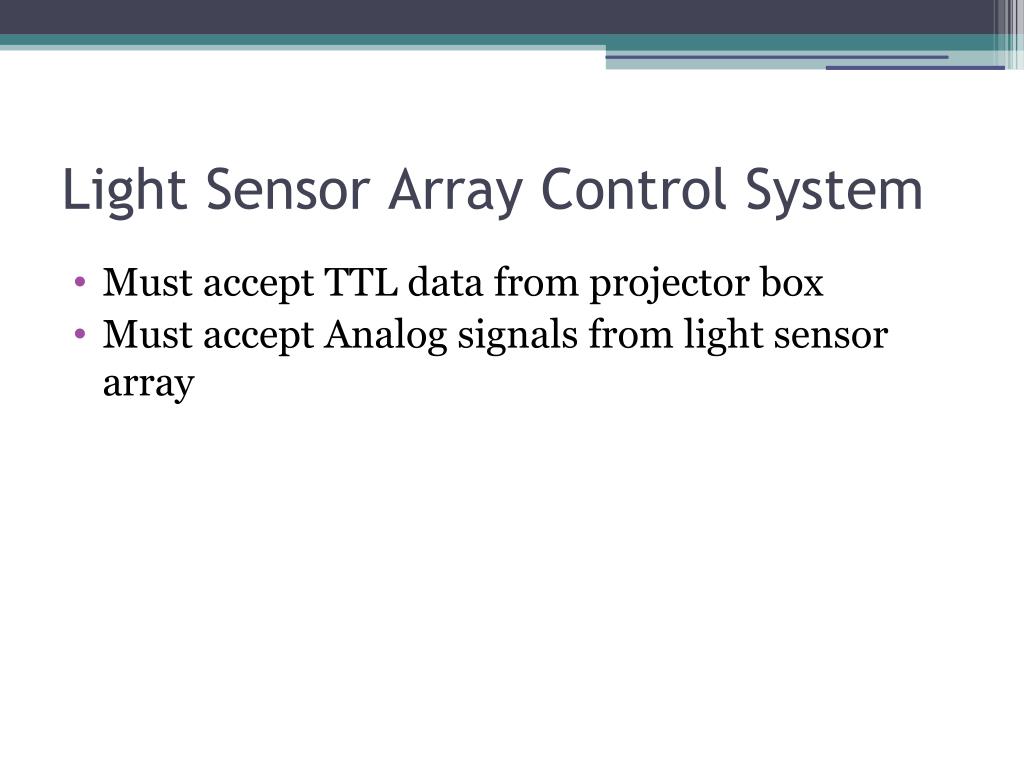 Light Sensor Array Control System

• Must accept TTL data from projector box
• Must accept Analog signals from light sensor array